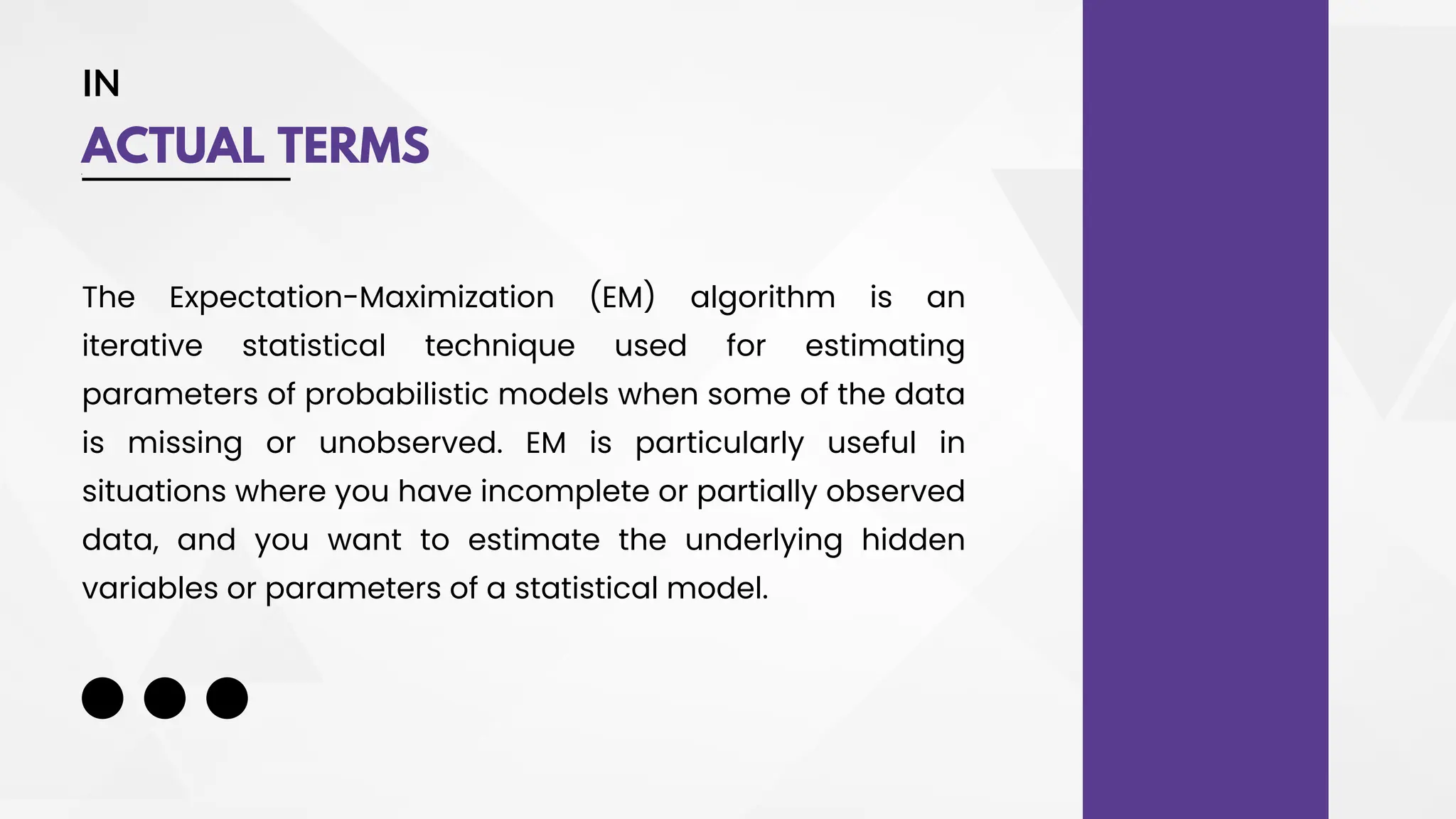 IN
ACTUAL TERMS

The Expectation-Maximization (EM) algorithm is an iterative statistical technique used for estimating parameters of probabilistic models when some of the data is missing or unobserved. EM is particularly useful in situations where you have incomplete or partially observed data, and you want to estimate the underlying hidden variables or parameters of a statistical model.